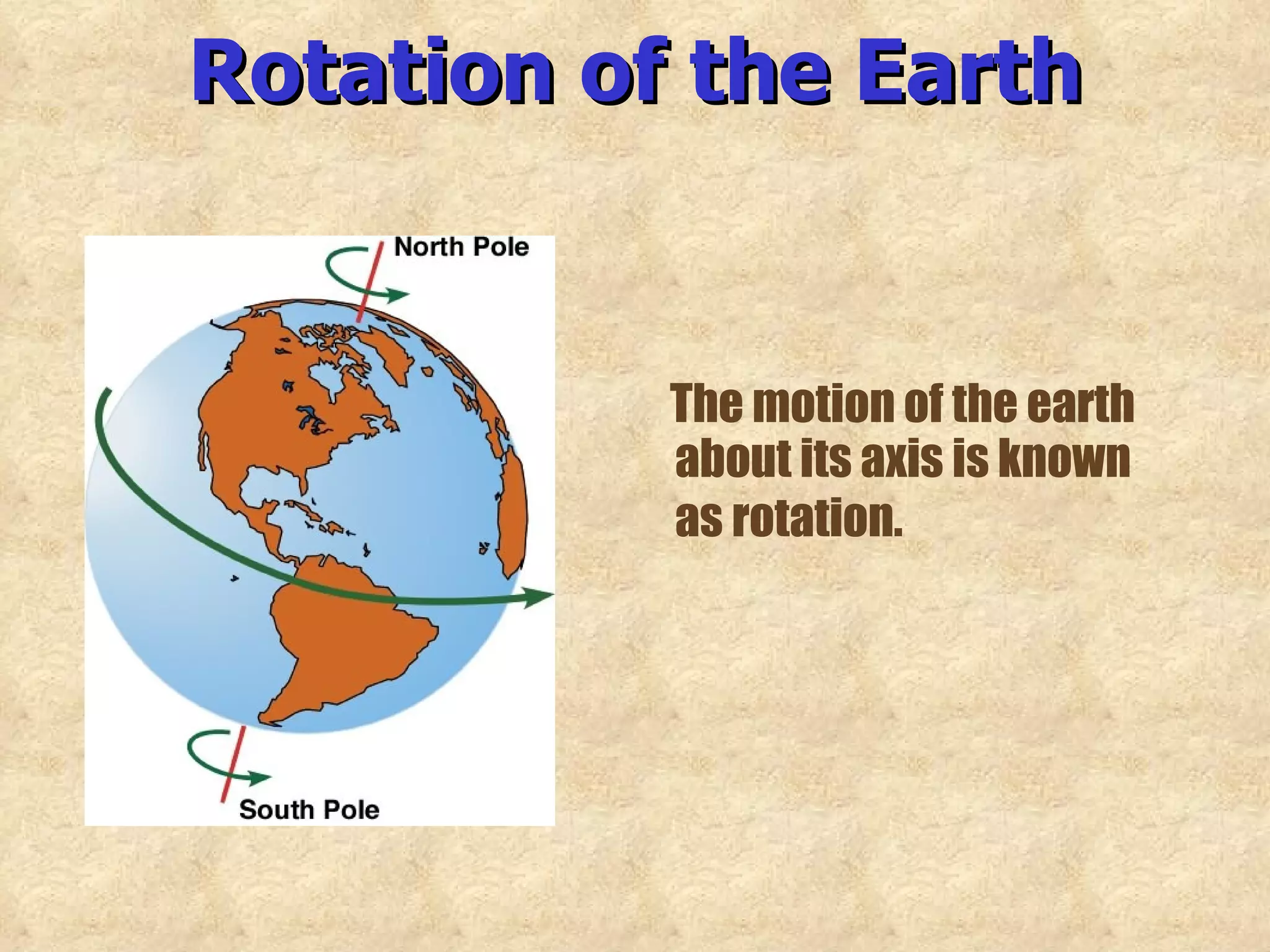 Rotation of the Earth

North Pole

South Pole

The motion of the earth about its axis is known as rotation.